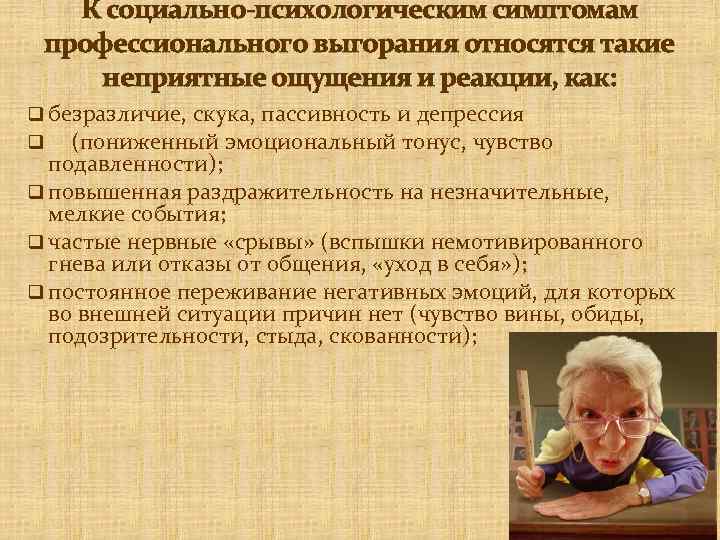 К социально-психологическим симптомам профессионального выгорания относятся такие неприятные ощущения и реакции, как:

❑ безразличие, скука, пассивность и депрессия
❑ (пониженный эмоциональный тонус, чувство подавленности);
❑ повышенная раздражительность на незначительные, мелкие события;
❑ частые нервные «срывы» (вспышки немотивированного гнева или отказы от общения, «уход в себя»);
❑ постоянное переживание негативных эмоций, для которых во внешней ситуации причин нет (чувство вины, обиды, подозрительности, стыда, скованности);